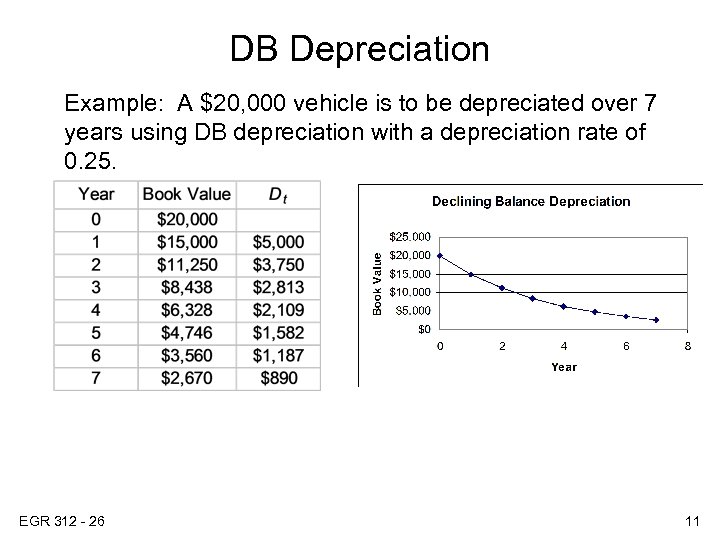 DB Depreciation

Example: A \$20,000 vehicle is to be depreciated over 7 years using DB depreciation with a depreciation rate of 0.25.

| Year | Book Value | $D_t$ |
|---|---|---|
| 0 | \$20,000 | |
| 1 | \$15,000 | \$5,000 |
| 2 | \$11,250 | \$3,750 |
| 3 | \$8,438 | \$2,813 |
| 4 | \$6,328 | \$2,109 |
| 5 | \$4,746 | \$1,582 |
| 6 | \$3,560 | \$1,187 |
| 7 | \$2,670 | \$890 |

Declining Balance Depreciation

Book Value

\$25,000
\$20,000
\$15,000
\$10,000
\$5,000
\$0

0 2 4 6 8

Year

EGR 312 - 26

11